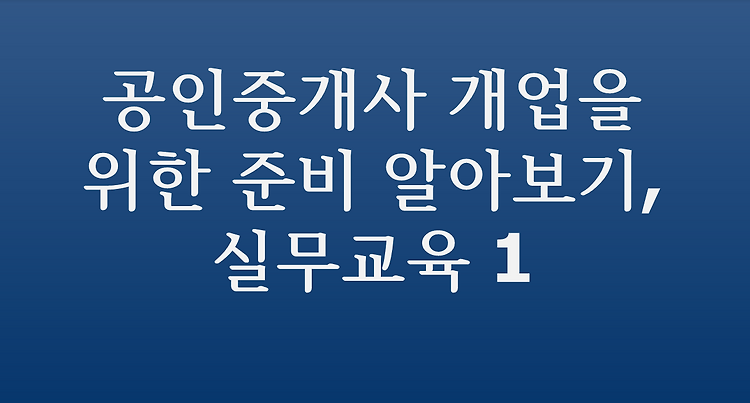 공인중개사 개업을 위한 준비 알아보기, 실무교육 1